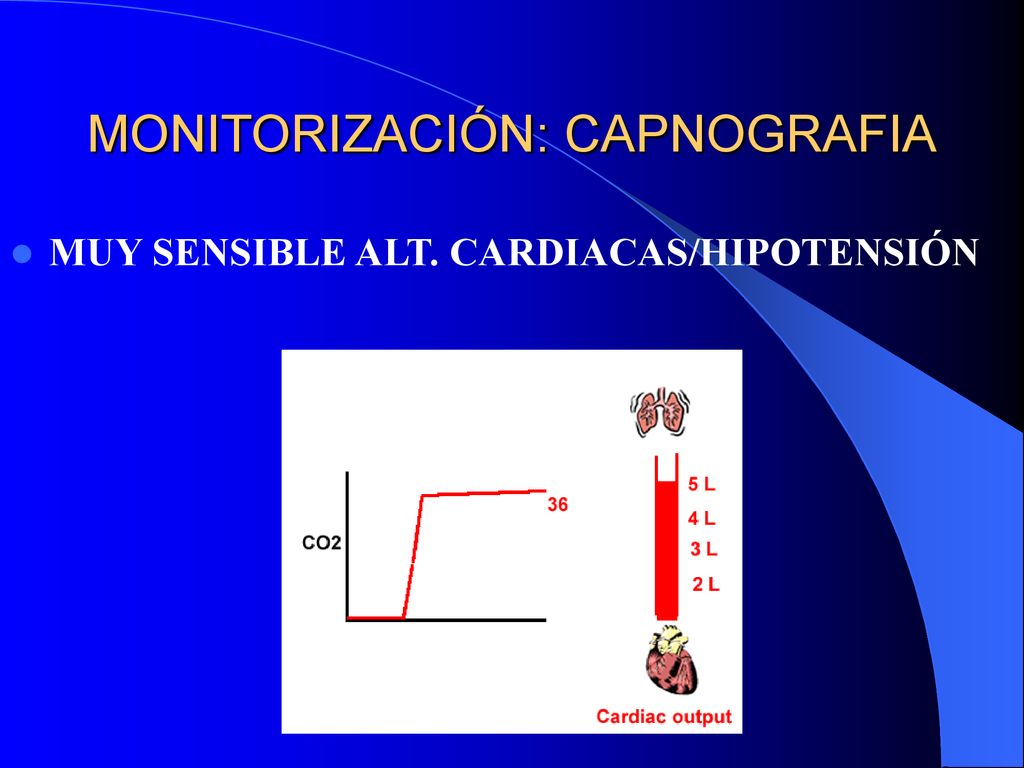 MONITORIZACIÓN: CAPNOGRAFIA

MUY SENSIBLE ALT. CARDIACAS/HIPOTENSIÓN

CO2

36

5 L
4 L
3 L
2 L

Cardiac output